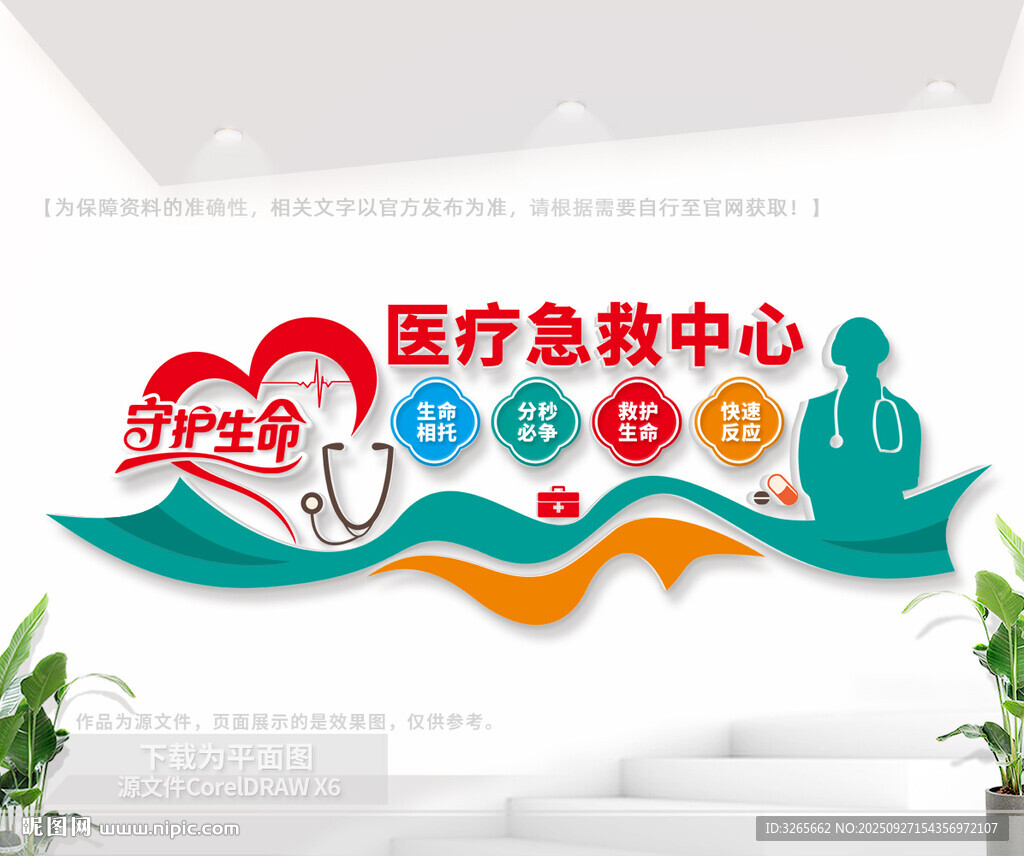 【为保障资料的准确性，相关文字以官方发布为准，请根据需要自行至官网获取！】

守护生命

医疗急救中心

生命相托

分秒必争

救护生命

快速反应

作品为源文件，页面展示的是效果图，仅供参考。

下载为平面图
源文件CorelDRAW X6

昵图网 www.nipic.com

ID:3265662 NO:20250927154356972107